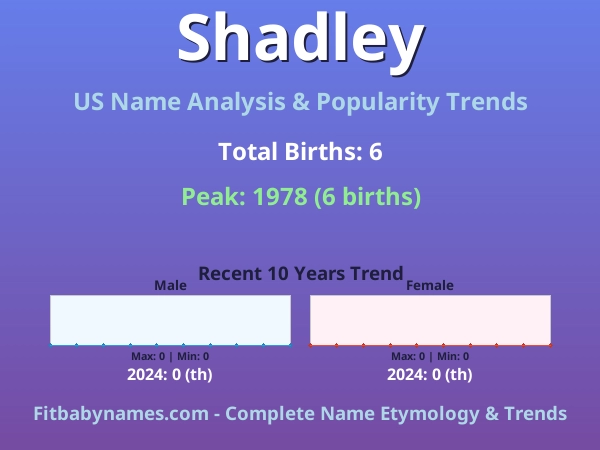 Shadley

US Name Analysis & Popularity Trends

Total Births: 6

Peak: 1978 (6 births)

Recent 10 Years Trend

Male

Max: 0 | Min: 0

2024: 0 (th)

Female

Max: 0 | Min: 0

2024: 0 (th)

Fitbabynames.com - Complete Name Etymology & Trends